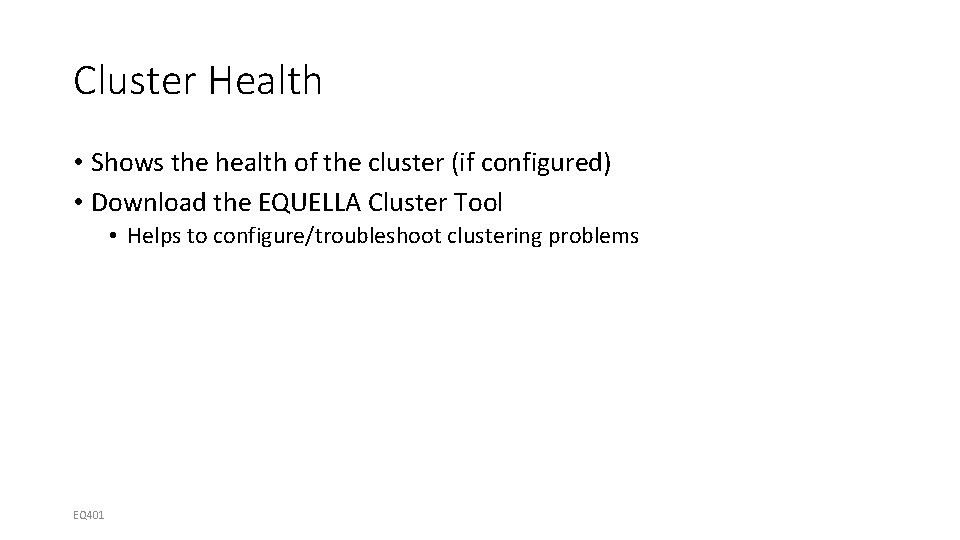 Cluster Health

• Shows the health of the cluster (if configured)
• Download the EQUELLA Cluster Tool
  • Helps to configure/troubleshoot clustering problems

EQ401